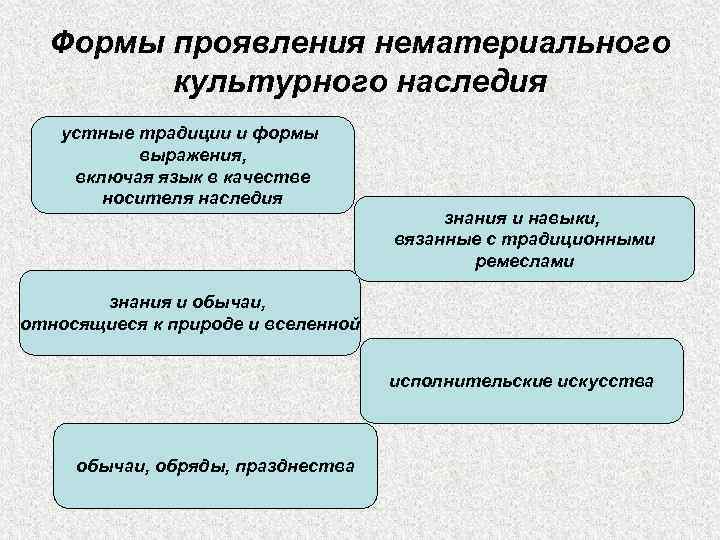 Формы проявления нематериального культурного наследия

устные традиции и формы выражения, включая язык в качестве носителя наследия

знания и навыки, вязанные с традиционными ремеслами

знания и обычаи, относящиеся к природе и вселенной

исполнительские искусства

обычаи, обряды, празднества